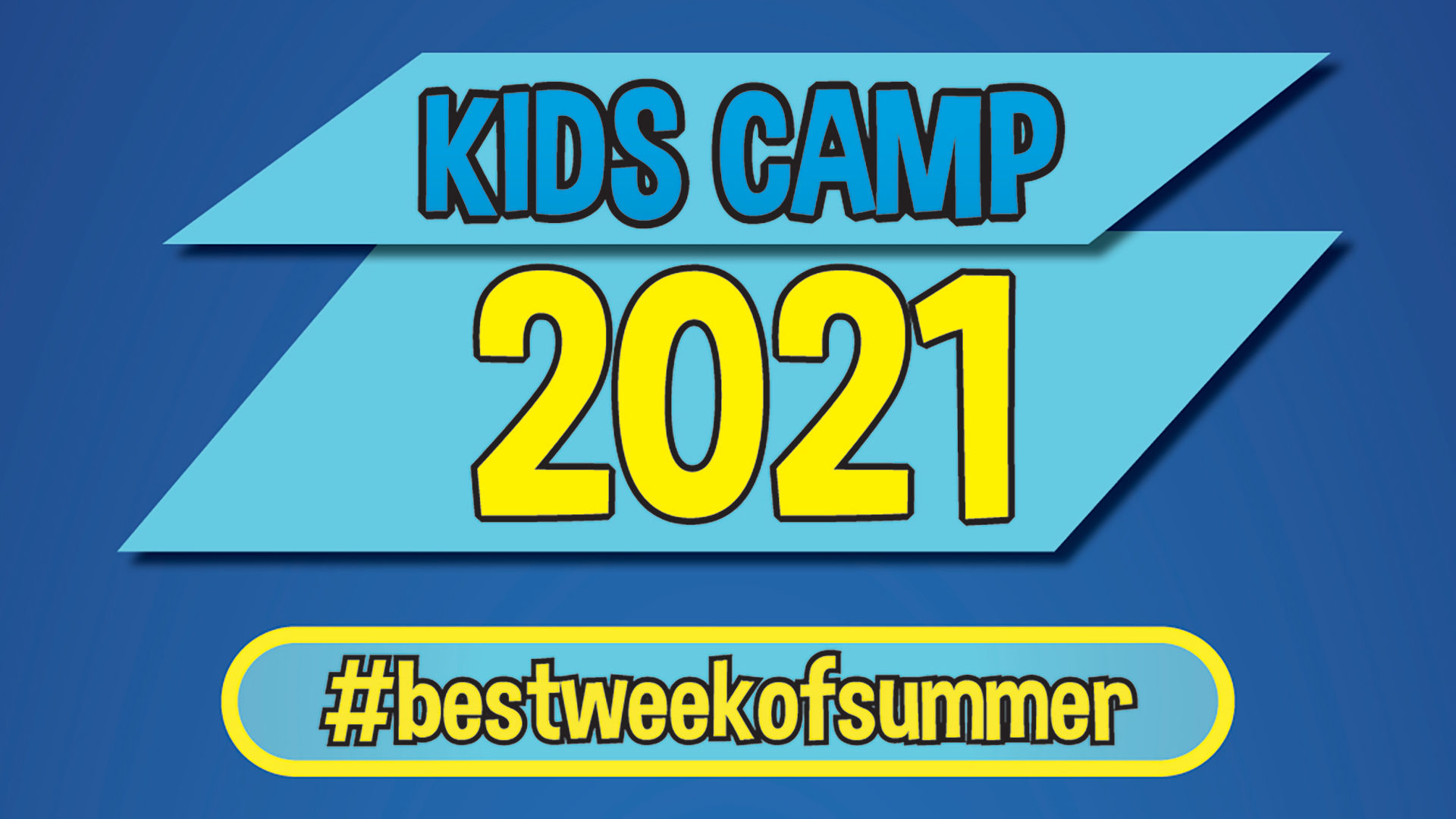 KIDS CAMP

2021

#bestweekofsummer